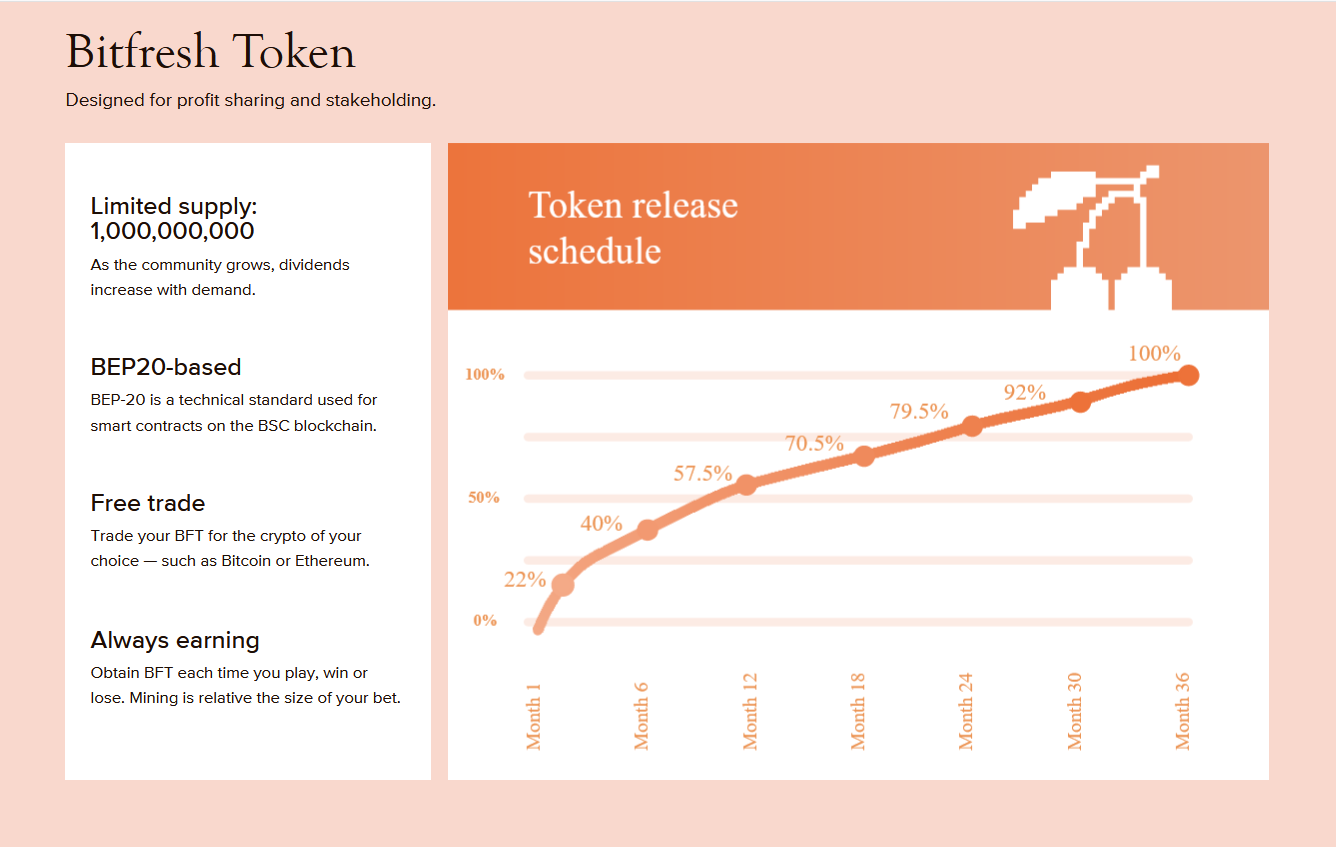 Bitfresh Token

Designed for profit sharing and stakeholding.

Limited supply: 1,000,000,000

As the community grows, dividends increase with demand.

BEP20-based

BEP-20 is a technical standard used for smart contracts on the BSC blockchain.

Free trade

Trade your BFT for the crypto of your choice — such as Bitcoin or Ethereum.

Always earning

Obtain BFT each time you play, win or lose. Mining is relative the size of your bet.

Token release schedule

100%
50%
0%

22%
40%
57.5%
70.5%
79.5%
92%
100%

Month 1
Month 6
Month 12
Month 18
Month 24
Month 30
Month 36